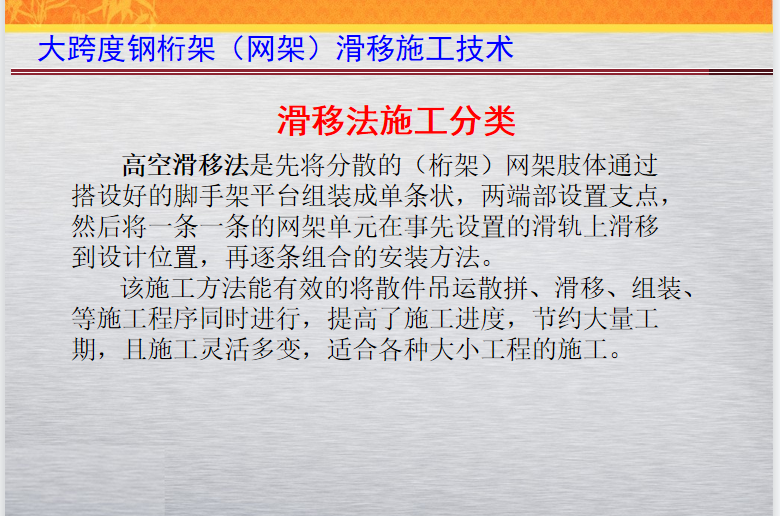 大跨度钢桁架（网架）滑移施工技术

滑移法施工分类

高空滑移法是先将分散的（桁架）网架肢体通过搭设好的脚手架平台组装成单条状，两端部设置支点，然后将一条一条的网架单元在事先设置的滑轨上滑移到设计位置，再逐条组合的安装方法。

该施工方法能有效的将散件吊运散拼、滑移、组装、等施工程序同时进行，提高了施工进度，节约大量工期，且施工灵活多变，适合各种大小工程的施工。